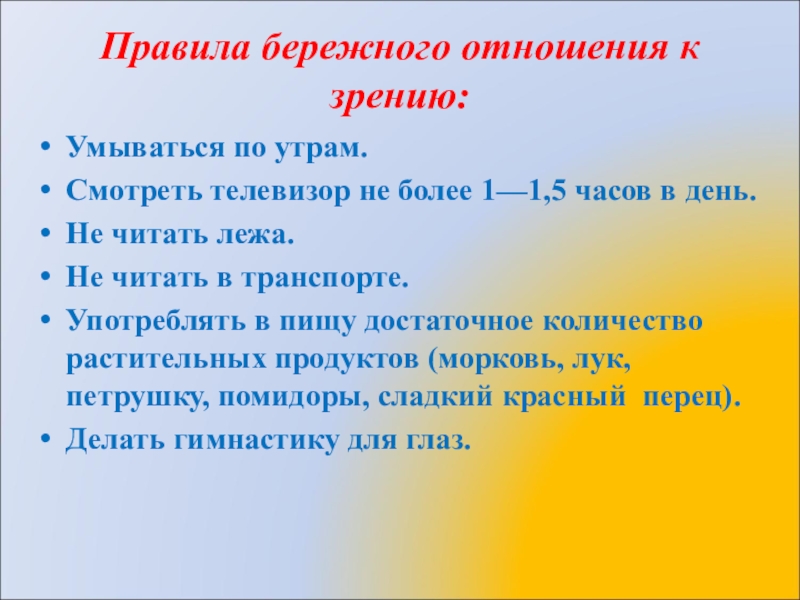 Правила бережного отношения к зрению:

• Умываться по утрам.
• Смотреть телевизор не более 1—1,5 часов в день.
• Не читать лежа.
• Не читать в транспорте.
• Употреблять в пищу достаточное количество растительных продуктов (морковь, лук, петрушку, помидоры, сладкий красный перец).
• Делать гимнастику для глаз.